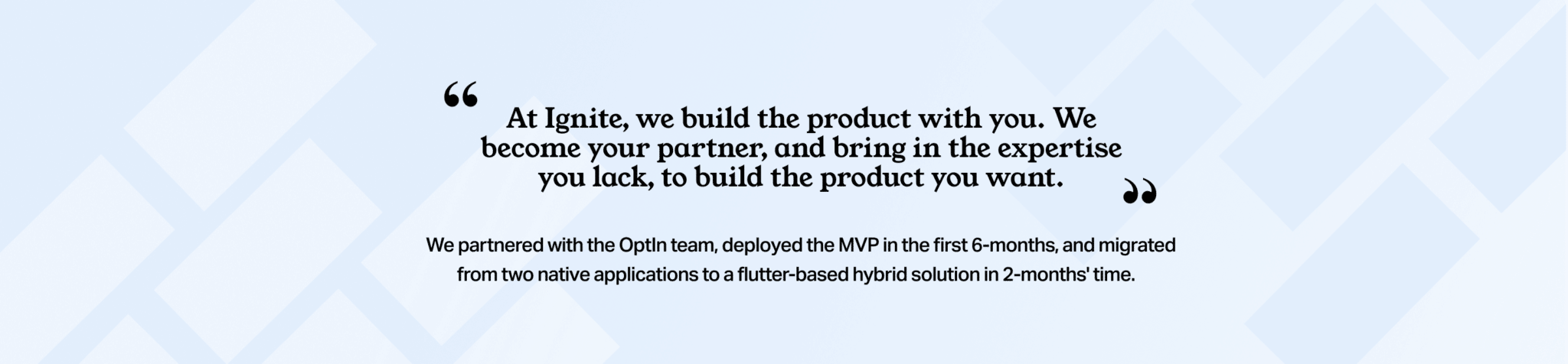 “ At Ignite, we build the product with you. We become your partner, and bring in the expertise you lack, to build the product you want. ”

We partnered with the OptIn team, deployed the MVP in the first 6-months, and migrated from two native applications to a flutter-based hybrid solution in 2-months' time.